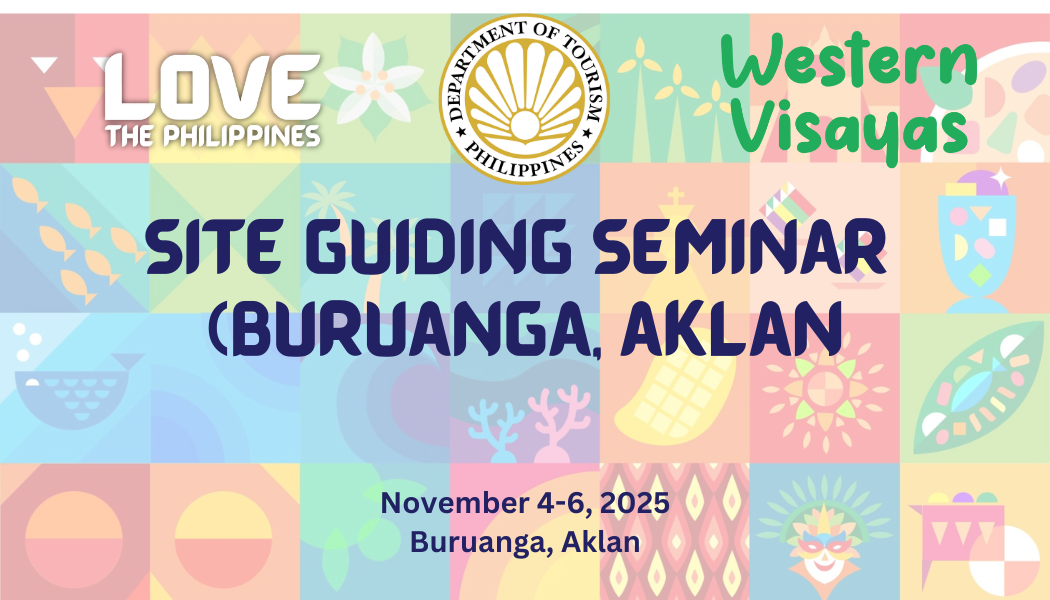 LOVE
THE PHILIPPINES

DEPARTMENT OF TOURISM
PHILIPPINES

Western Visayas

SITE GUIDING SEMINAR (BURUANGA, AKLAN

November 4-6, 2025
Buruanga, Aklan